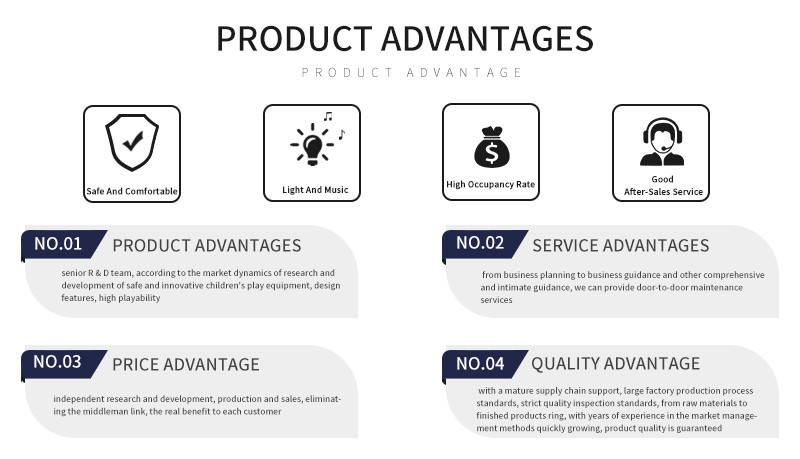 PRODUCT ADVANTAGES

PRODUCT ADVANTAGE

Safe And Comfortable

Light And Music

High Occupancy Rate

Good
After-Sales Service

NO.01 PRODUCT ADVANTAGES

senior R & D team, according to the market dynamics of research and development of safe and innovative children's play equipment, design features, high playability

NO.02 SERVICE ADVANTAGES

from business planning to business guidance and other comprehensive and intimate guidance, we can provide door-to-door maintenance services

NO.03 PRICE ADVANTAGE

independent research and development, production and sales, eliminating the middleman link, the real benefit to each customer

NO.04 QUALITY ADVANTAGE

with a mature supply chain support, large factory production process standards, strict quality inspection standards, from raw materials to finished products ring, with years of experience in the market management methods quickly growing, product quality is guaranteed